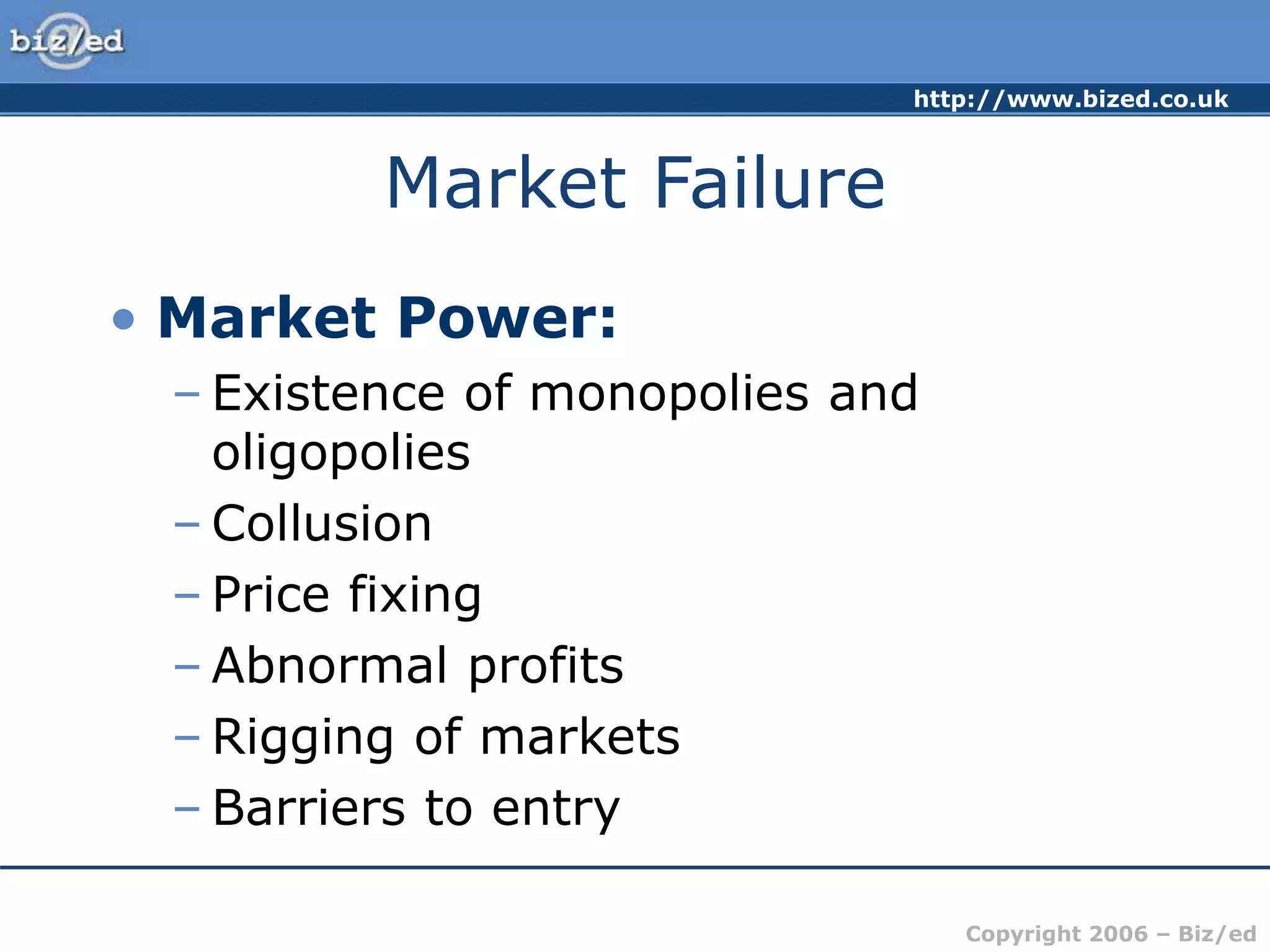 biz/ed

http://www.bized.co.uk

Market Failure

• Market Power:
– Existence of monopolies and oligopolies
– Collusion
– Price fixing
– Abnormal profits
– Rigging of markets
– Barriers to entry

Copyright 2006 – Biz/ed